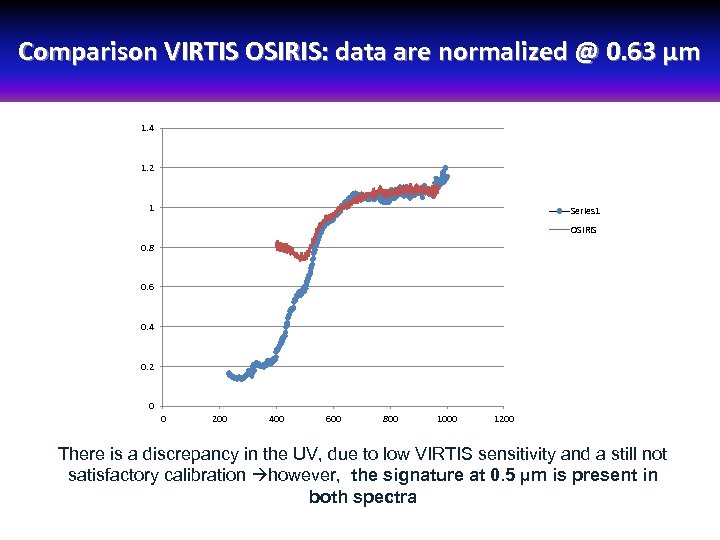 Comparison VIRTIS OSIRIS: data are normalized @ 0.63 µm

1.4
1.2
1
0.8
0.6
0.4
0.2
0
0 200 400 600 800 1000 1200

Series1
OSIRIS

There is a discrepancy in the UV, due to low VIRTIS sensitivity and a still not satisfactory calibration →however, the signature at 0.5 µm is present in both spectra